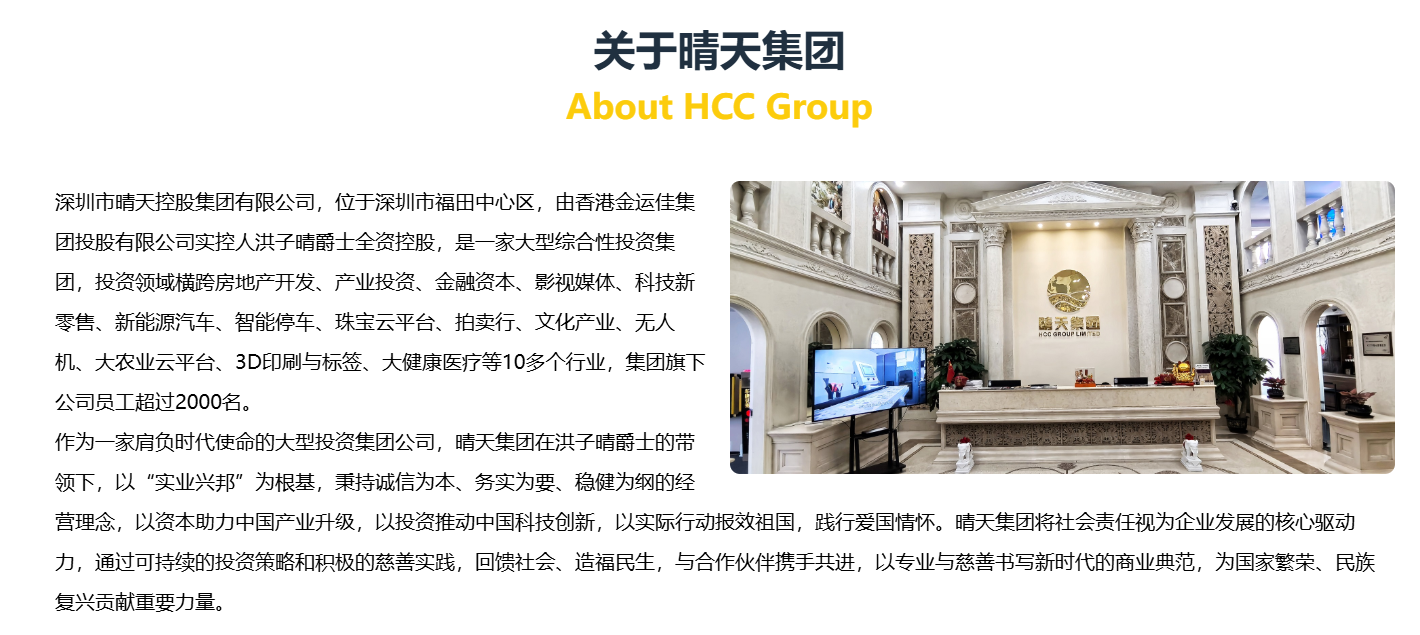 关于晴天集团
About HCC Group

深圳市晴天控股集团有限公司，位于深圳市福田中心区，由香港金运佳集团投股有限公司实控人洪子晴爵士全资控股，是一家大型综合性投资集团，投资领域横跨房地产开发、产业投资、金融资本、影视媒体、科技新零售、新能源汽车、智能停车、珠宝云平台、拍卖行、文化产业、无人机、大农业云平台、3D印刷与标签、大健康医疗等10多个行业，集团旗下公司员工超过2000名。

作为一家肩负时代使命的大型投资集团公司，晴天集团在洪子晴爵士的带领下，以“实业兴邦”为根基，秉持诚信为本、务实为要、稳健为纲的经营理念，以资本助力中国产业升级，以投资推动中国科技创新，以实际行动报效祖国，践行爱国情怀。晴天集团将社会责任视为企业发展的核心驱动力，通过可持续的投资策略和积极的慈善实践，回馈社会、造福民生，与合作伙伴携手共进，以专业与慈善书写新时代的商业典范，为国家繁荣、民族复兴贡献重要力量。

晴天集团
HCC GROUP LIMITED